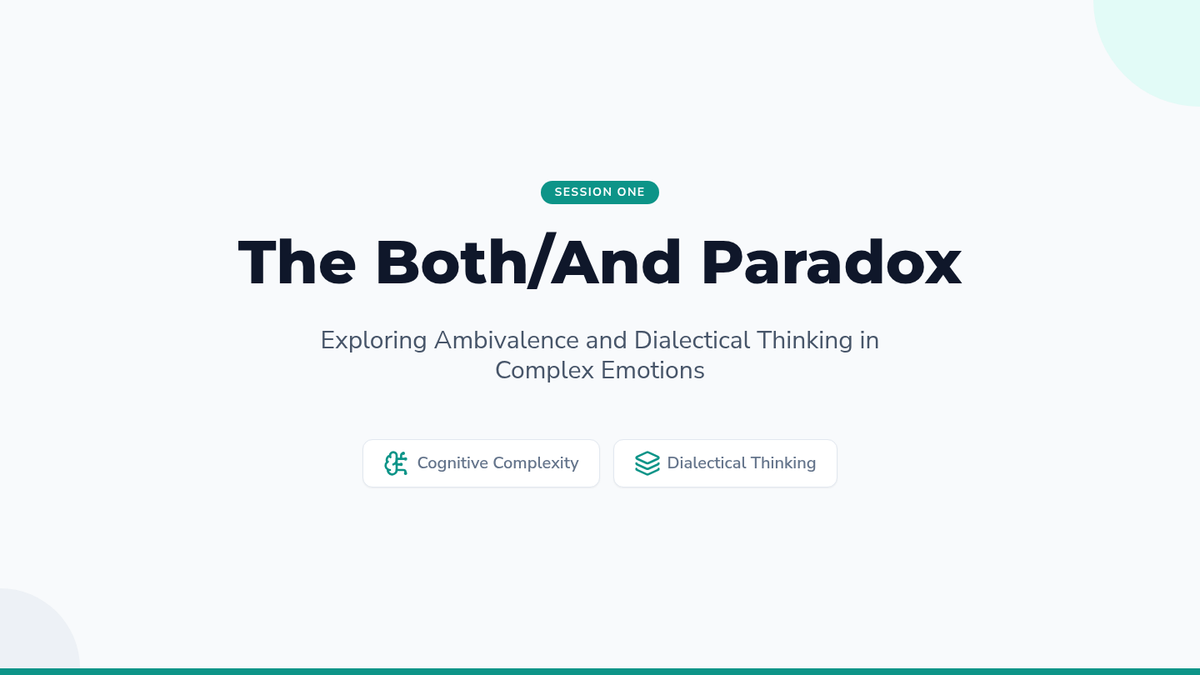 SESSION ONE

The Both/And Paradox

Exploring Ambivalence and Dialectical Thinking in Complex Emotions

Cognitive Complexity

Dialectical Thinking